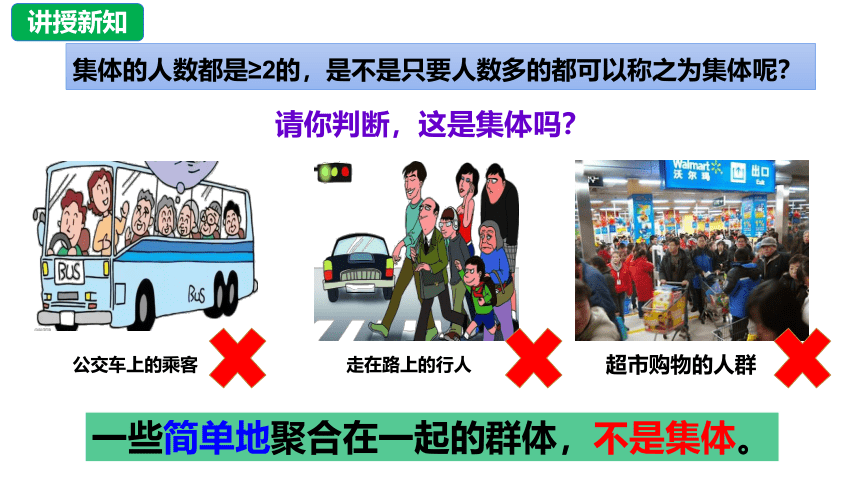 讲授新知

集体的人数都是≥2的，是不是只要人数多的都可以称之为集体呢？

请你判断，这是集体吗？

BUS

BUS

Walmart 沃尔玛 出口 Exit

公交车上的乘客

走在路上的行人

超市购物的人群

一些简单地聚合在一起的群体，不是集体。